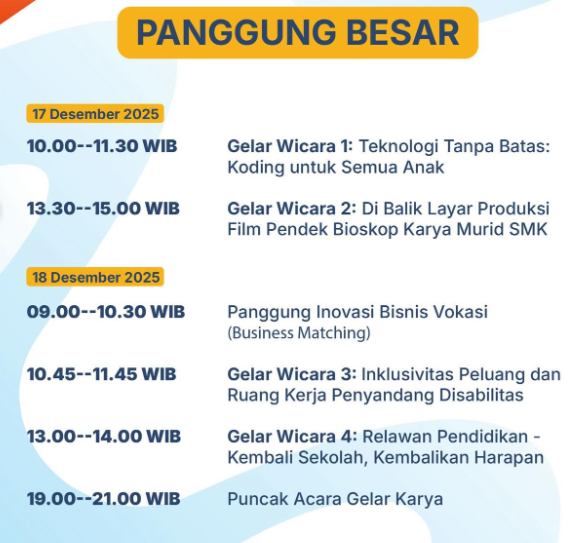 PANGGUNG BESAR

17 Desember 2025

10.00--11.30 WIB
Gelar Wicara 1: Teknologi Tanpa Batas: Koding untuk Semua Anak

13.30--15.00 WIB
Gelar Wicara 2: Di Balik Layar Produksi Film Pendek Bioskop Karya Murid SMK

18 Desember 2025

09.00--10.30 WIB
Panggung Inovasi Bisnis Vokasi (Business Matching)

10.45--11.45 WIB
Gelar Wicara 3: Inklusivitas Peluang dan Ruang Kerja Penyandang Disabilitas

13.00--14.00 WIB
Gelar Wicara 4: Relawan Pendidikan - Kembali Sekolah, Kembalikan Harapan

19.00--21.00 WIB
Puncak Acara Gelar Karya